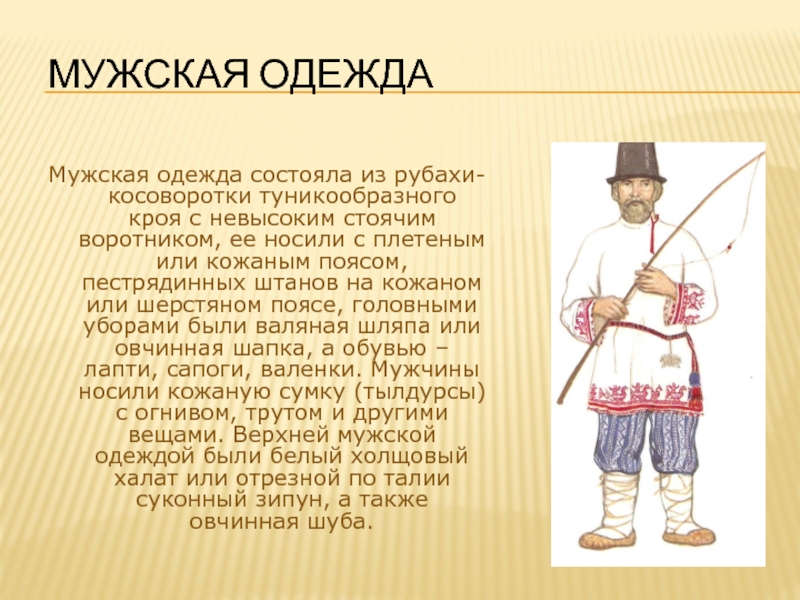 МУЖСКАЯ ОДЕЖДА

Мужская одежда состояла из рубахи-косоворотки туникообразного кроя с невысоким стоячим воротником, ее носили с плетеным или кожаным поясом, пестрядинных штанов на кожаном или шерстяном поясе, головными уборами были валяная шляпа или овчинная шапка, а обувью – лапти, сапоги, валенки. Мужчины носили кожаную сумку (тылдурсы) с огнивом, трутом и другими вещами. Верхней мужской одеждой были белый холщовый халат или отрезной по талии суконный зипун, а также овчинная шуба.